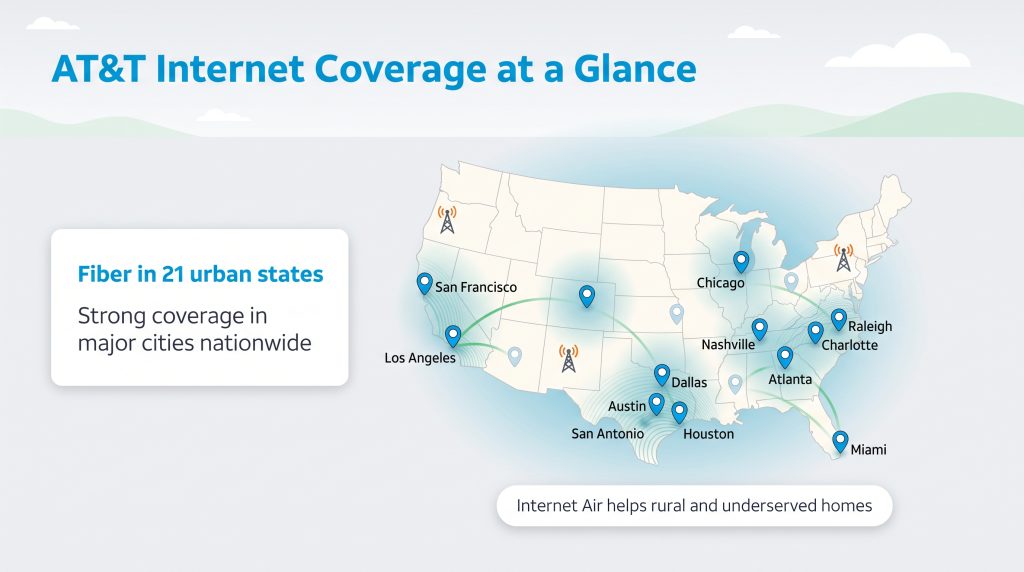 AT&T Internet Coverage at a Glance

Fiber in 21 urban states

Strong coverage in major cities nationwide

San Francisco
Los Angeles
Chicago
Nashville
Raleigh
Charlotte
Atlanta
Dallas
Austin
San Antonio
Houston
Miami

Internet Air helps rural and underserved homes